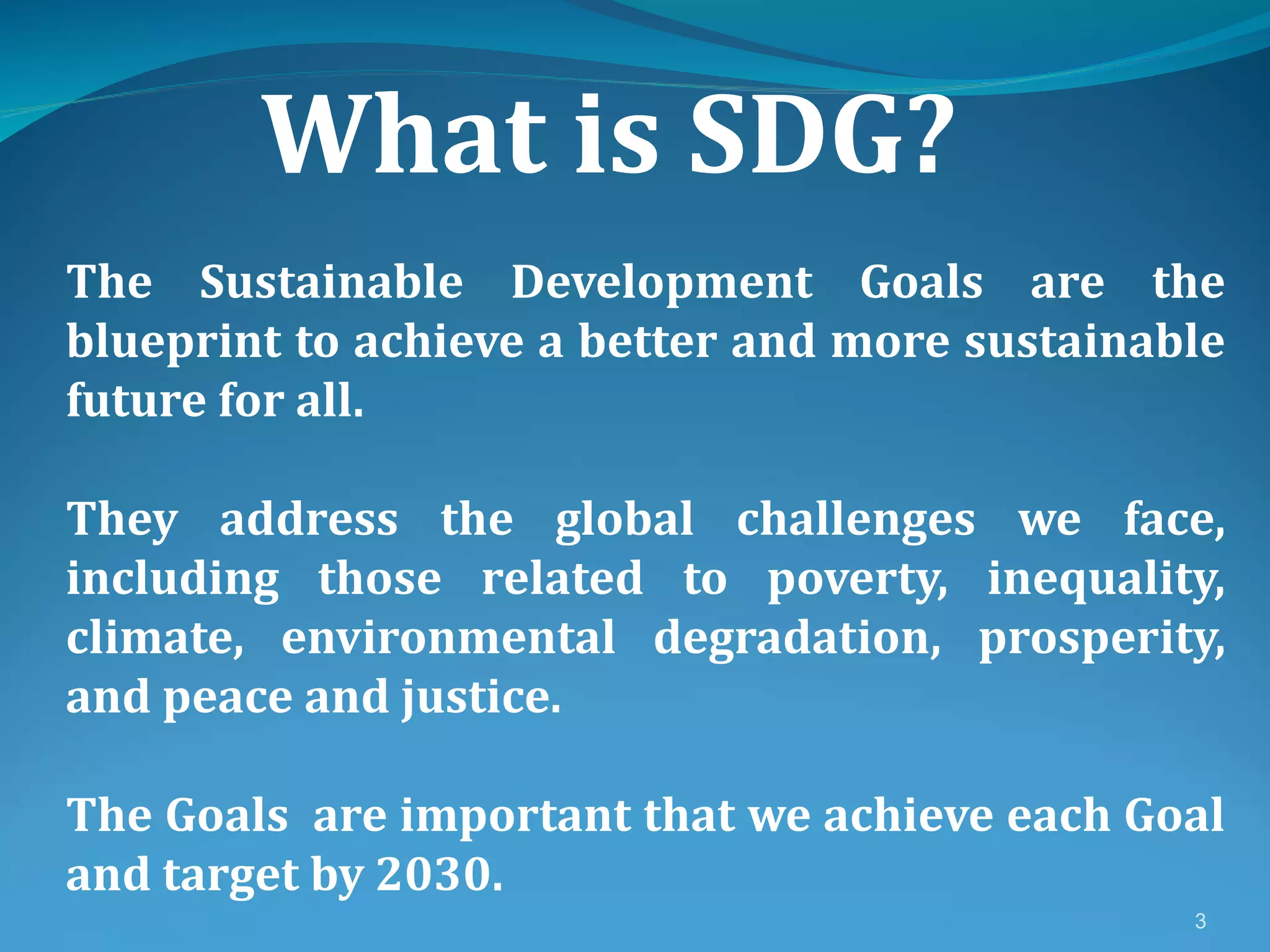 What is SDG?

The Sustainable Development Goals are the blueprint to achieve a better and more sustainable future for all.

They address the global challenges we face, including those related to poverty, inequality, climate, environmental degradation, prosperity, and peace and justice.

The Goals are important that we achieve each Goal and target by 2030.

3